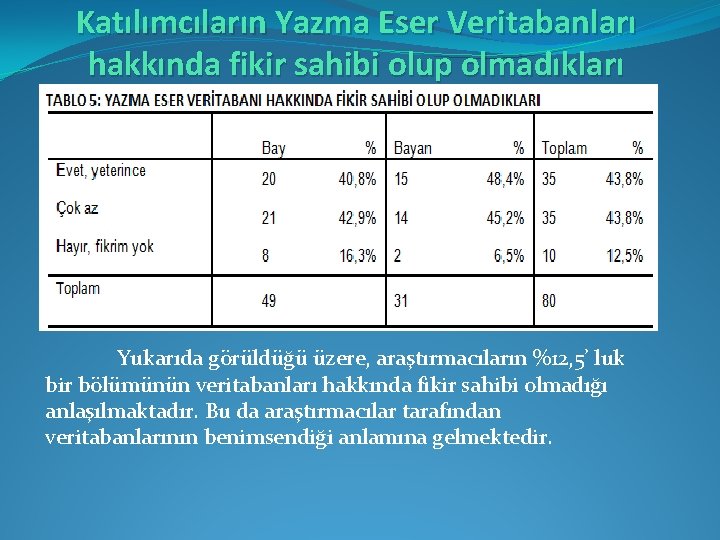 Katılımcıların Yazma Eser Veritabanları hakkında fikir sahibi olup olmadıkları

TABLO 5: YAZMA ESER VERİTABANI HAKKINDA FİKİR SAHİBİ OLUP OLMADIKLARI

| | Bay | % | Bayan | % | Toplam | % |
|---|---|---|---|---|---|---|
| Evet, yeterince | 20 | 40,8% | 15 | 48,4% | 35 | 43,8% |
| Çok az | 21 | 42,9% | 14 | 45,2% | 35 | 43,8% |
| Hayır, fikrim yok | 8 | 16,3% | 2 | 6,5% | 10 | 12,5% |
| Toplam | 49 | | 31 | | 80 | |

Yukarıda görüldüğü üzere, araştırmacıların %12,5' luk bir bölümünün veritabanları hakkında fikir sahibi olmadığı anlaşılmaktadır. Bu da araştırmacılar tarafından veritabanlarının benimsendiği anlamına gelmektedir.